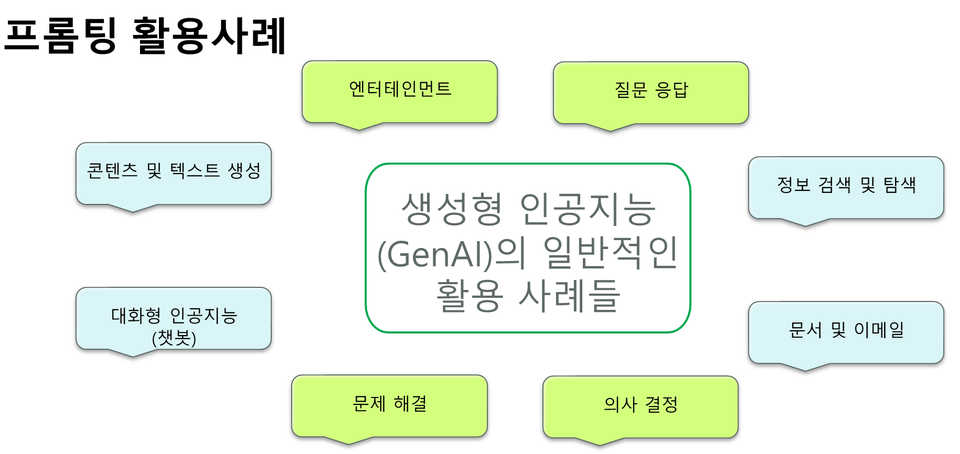 프롬팅 활용사례

엔터테인먼트

질문 응답

콘텐츠 및 텍스트 생성

생성형 인공지능 (GenAI)의 일반적인 활용 사례들

정보 검색 및 탐색

대화형 인공지능 (챗봇)

문서 및 이메일

문제 해결

의사 결정